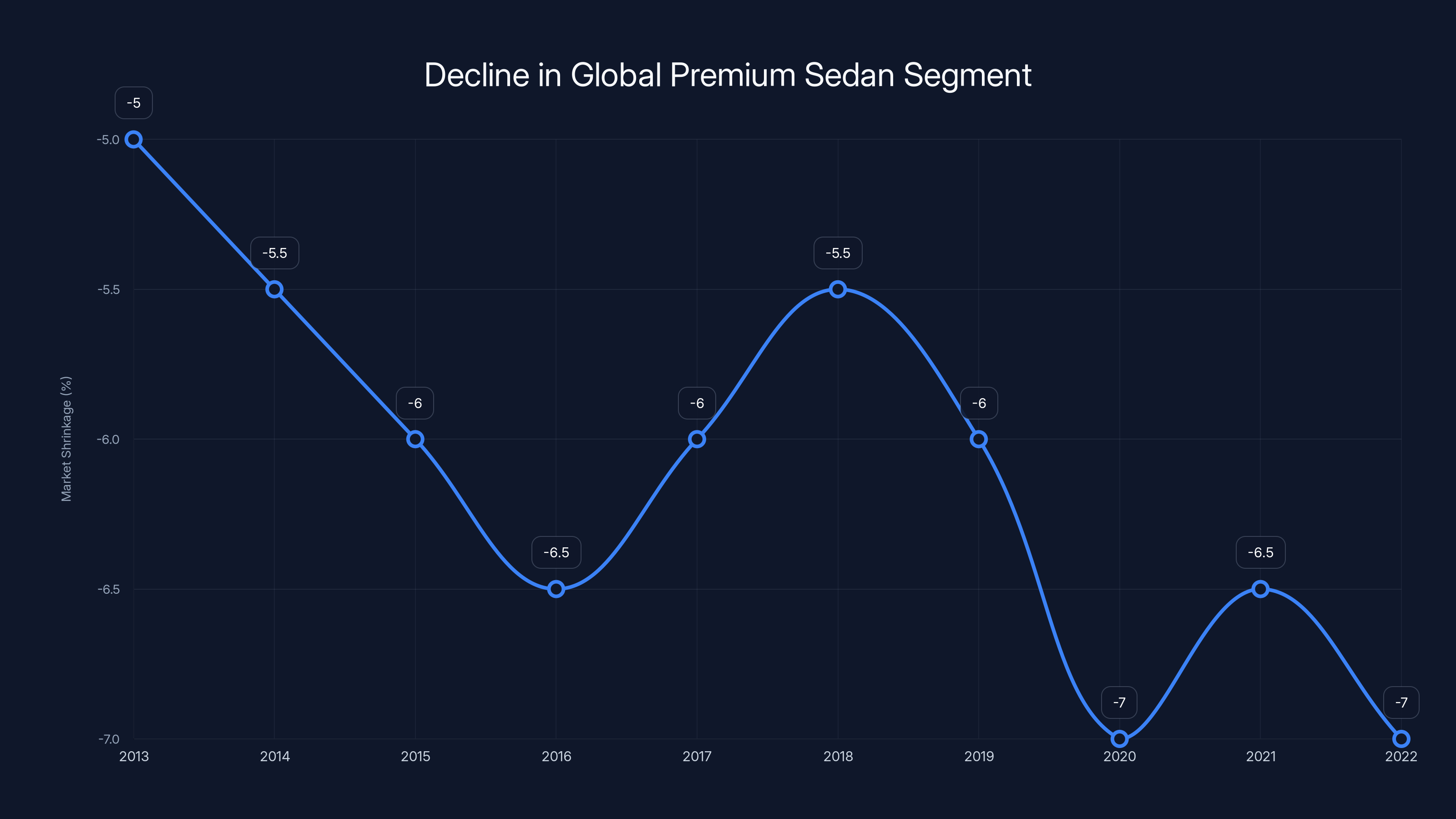 Decline in Global Premium Sedan Segment

Market Shrinkage (%)

-5.0
-5.5
-6.0
-6.5
-7.0

-5
-5.5
-6
-6.5
-6
-5.5
-6
-7
-6.5
-7

2013
2014
2015
2016
2017
2018
2019
2020
2021
2022